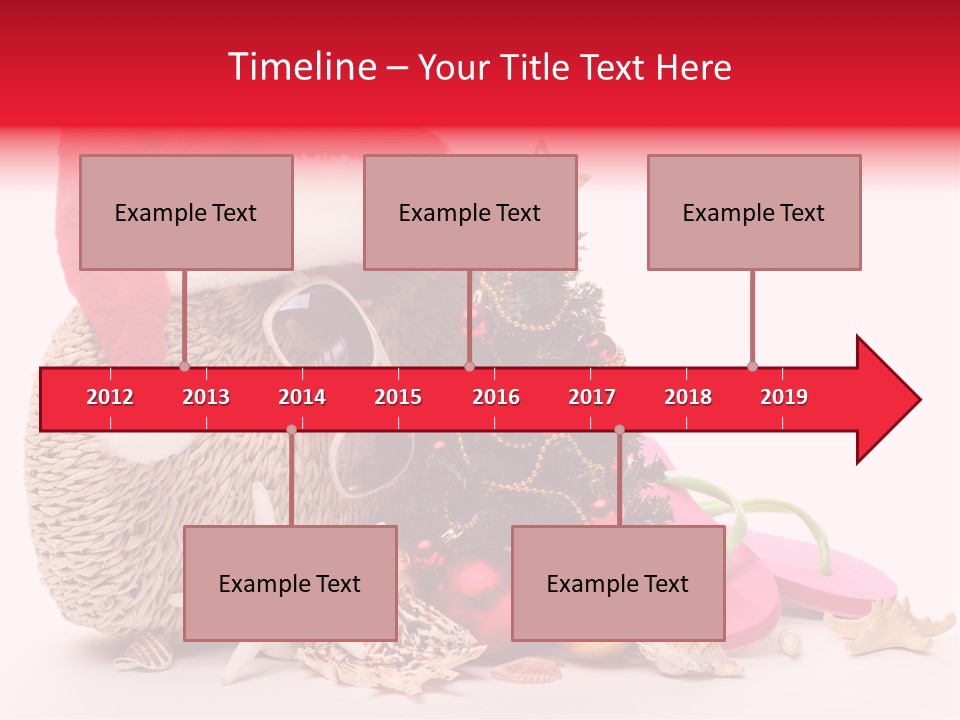 Timeline – Your Title Text Here

Example Text

Example Text

Example Text

2012 2013 2014 2015 2016 2017 2018 2019

Example Text

Example Text